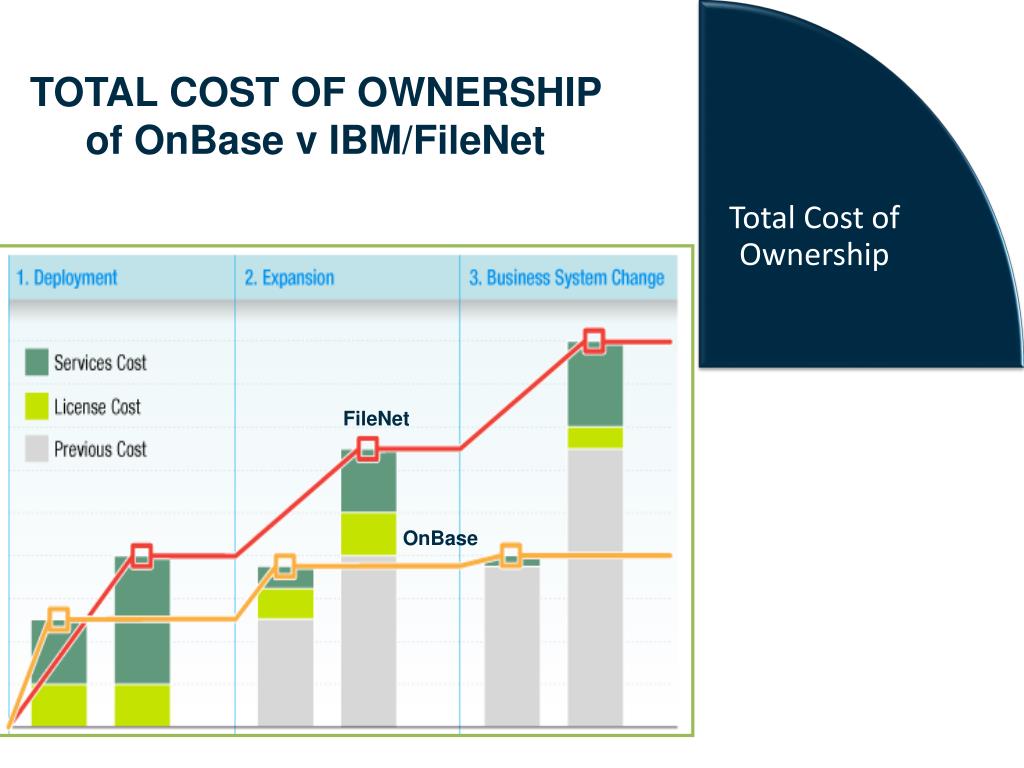 TOTAL COST OF OWNERSHIP
of OnBase v IBM/FileNet

Total Cost of Ownership

1. Deployment

2. Expansion

3. Business System Change

Services Cost

License Cost

Previous Cost

FileNet

OnBase